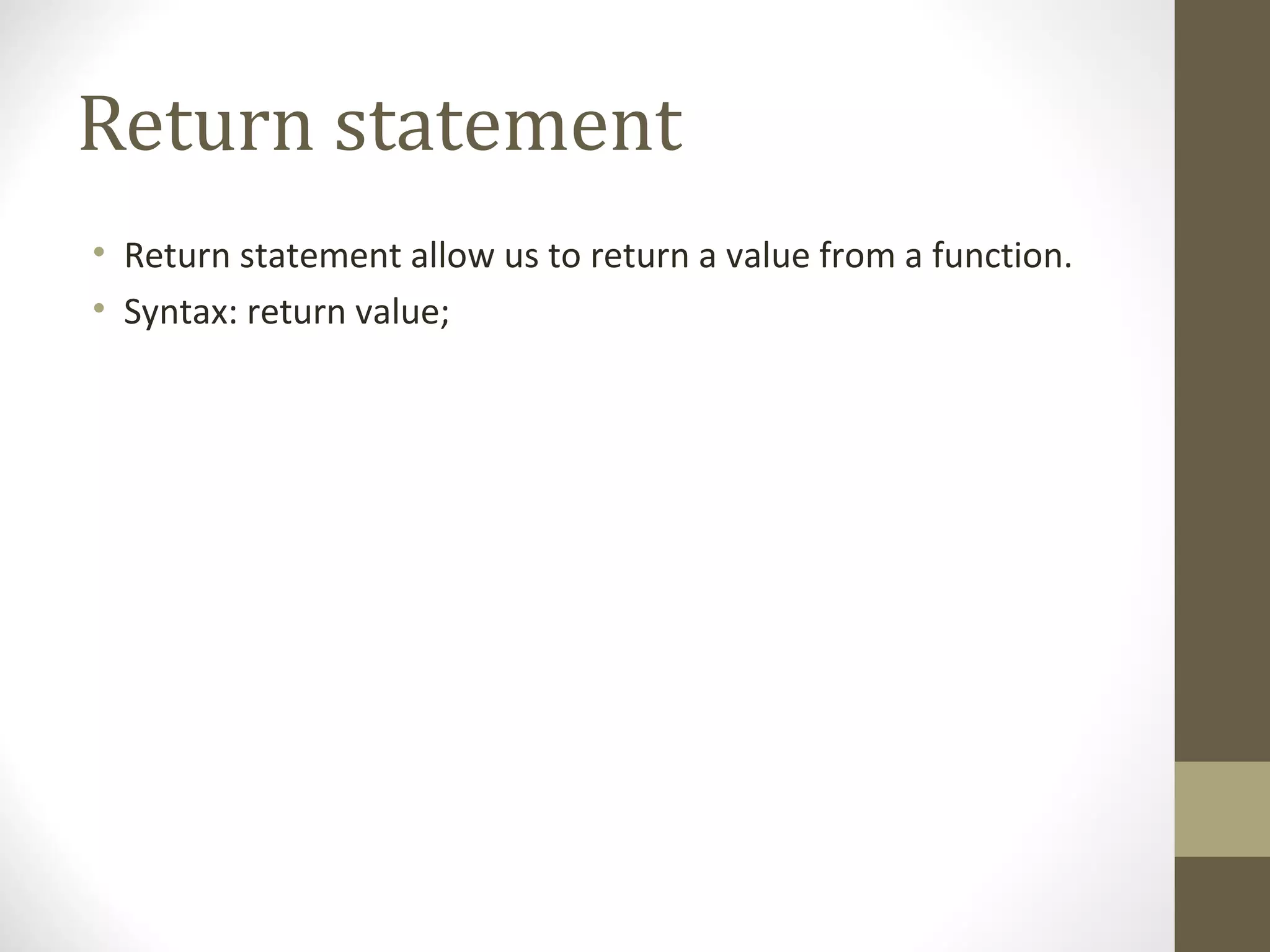 Return statement

• Return statement allow us to return a value from a function.
• Syntax: return value;